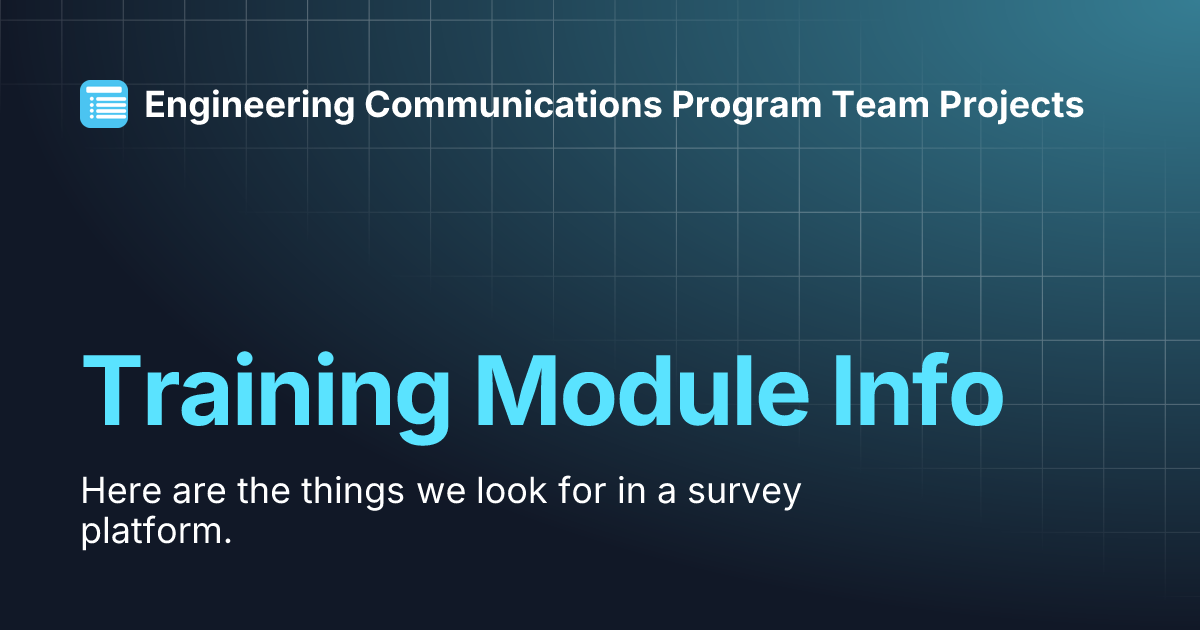 Engineering Communications Program Team Projects

Training Module Info

Here are the things we look for in a survey platform.